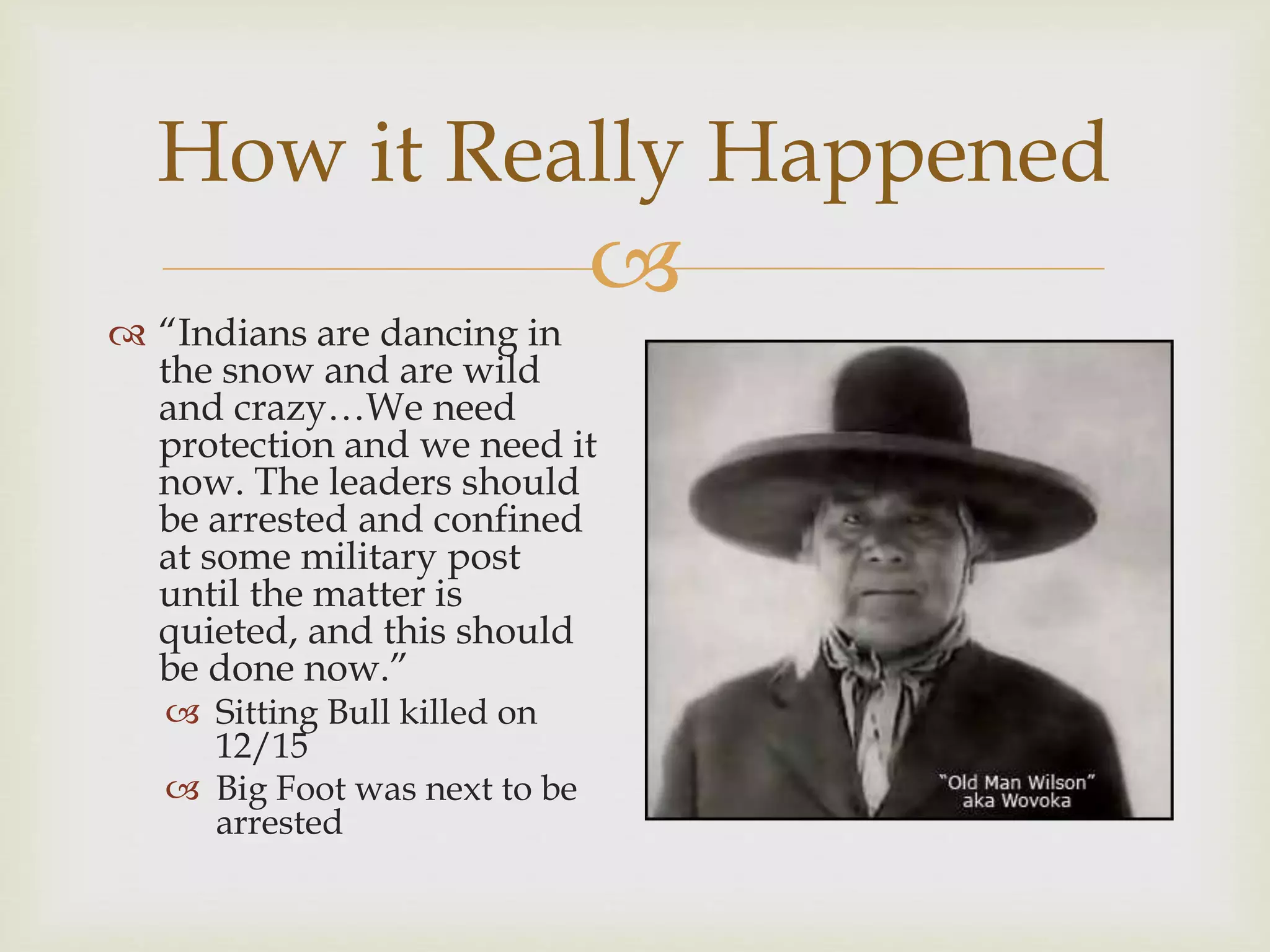 How it Really Happened

“Indians are dancing in the snow and are wild and crazy…We need protection and we need it now. The leaders should be arrested and confined at some military post until the matter is quieted, and this should be done now.”

Sitting Bull killed on 12/15

Big Foot was next to be arrested

"Old Man Wilson" aka Wovoka